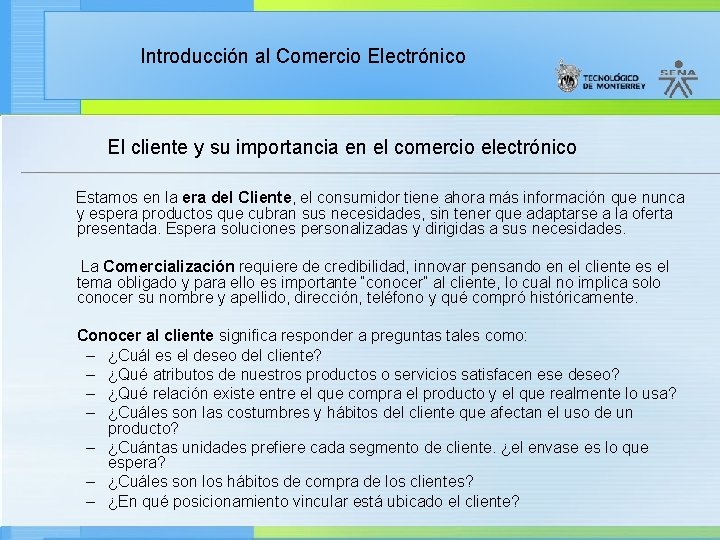 Introducción al Comercio Electrónico

TECNOLÓGICO DE MONTERREY

SENA

El cliente y su importancia en el comercio electrónico

Estamos en la era del Cliente, el consumidor tiene ahora más información que nunca y espera productos que cubran sus necesidades, sin tener que adaptarse a la oferta presentada. Espera soluciones personalizadas y dirigidas a sus necesidades.

La Comercialización requiere de credibilidad, innovar pensando en el cliente es el tema obligado y para ello es importante "conocer" al cliente, lo cual no implica solo conocer su nombre y apellido, dirección, teléfono y qué compró históricamente.

Conocer al cliente significa responder a preguntas tales como:
– ¿Cuál es el deseo del cliente?
– ¿Qué atributos de nuestros productos o servicios satisfacen ese deseo?
– ¿Qué relación existe entre el que compra el producto y el que realmente lo usa?
– ¿Cuáles son las costumbres y hábitos del cliente que afectan el uso de un producto?
– ¿Cuántas unidades prefiere cada segmento de cliente. ¿el envase es lo que espera?
– ¿Cuáles son los hábitos de compra de los clientes?
– ¿En qué posicionamiento vincular está ubicado el cliente?